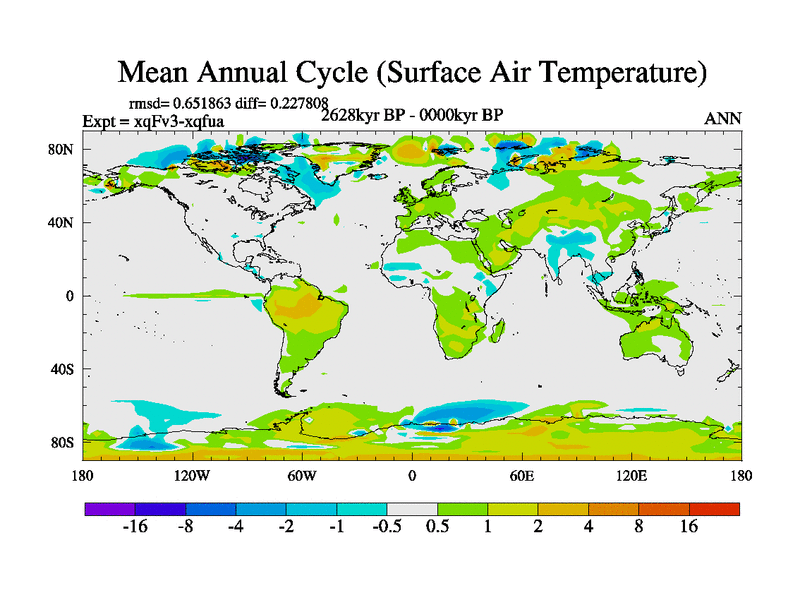 Mean Annual Cycle (Surface Air Temperature)

rmsd= 0.651863 diff= 0.227808

Expt = xqFv3-xqfua

2628kyr BP - 0000kyr BP

ANN

80N
40N
0
40S
80S

180 120W 60W 0 60E 120E 180

-16 -8 -4 -2 -1 -0.5 0.5 1 2 4 8 16